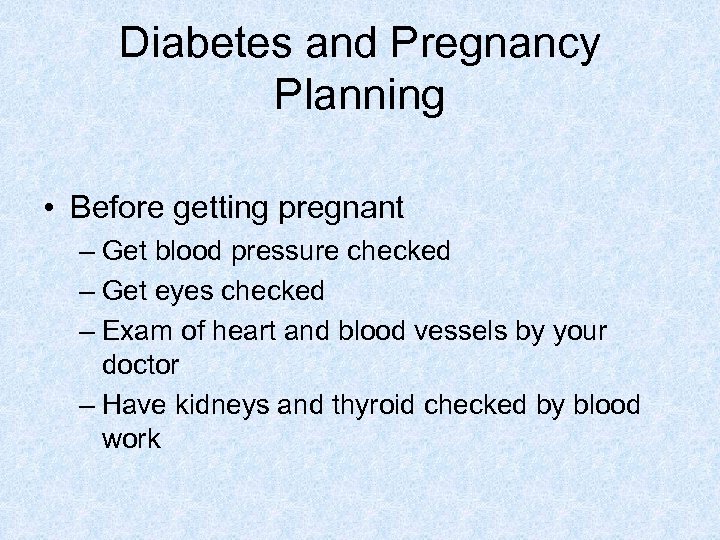 Diabetes and Pregnancy Planning

• Before getting pregnant
– Get blood pressure checked
– Get eyes checked
– Exam of heart and blood vessels by your doctor
– Have kidneys and thyroid checked by blood work